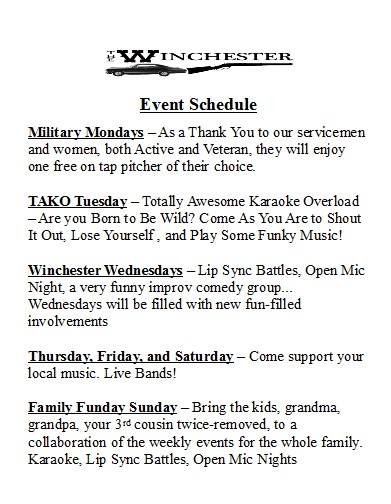 THE WINCHESTER

Event Schedule

Military Mondays – As a Thank You to our servicemen and women, both Active and Veteran, they will enjoy one free on tap pitcher of their choice.

TAKO Tuesday – Totally Awesome Karaoke Overload – Are you Born to Be Wild? Come As You Are to Shout It Out, Lose Yourself , and Play Some Funky Music!

Winchester Wednesdays – Lip Sync Battles, Open Mic Night, a very funny improv comedy group... Wednesdays will be filled with new fun-filled involvements

Thursday, Friday, and Saturday – Come support your local music. Live Bands!

Family Funday Sunday – Bring the kids, grandma, grandpa, your 3rd cousin twice-removed, to a collaboration of the weekly events for the whole family. Karaoke, Lip Sync Battles, Open Mic Nights